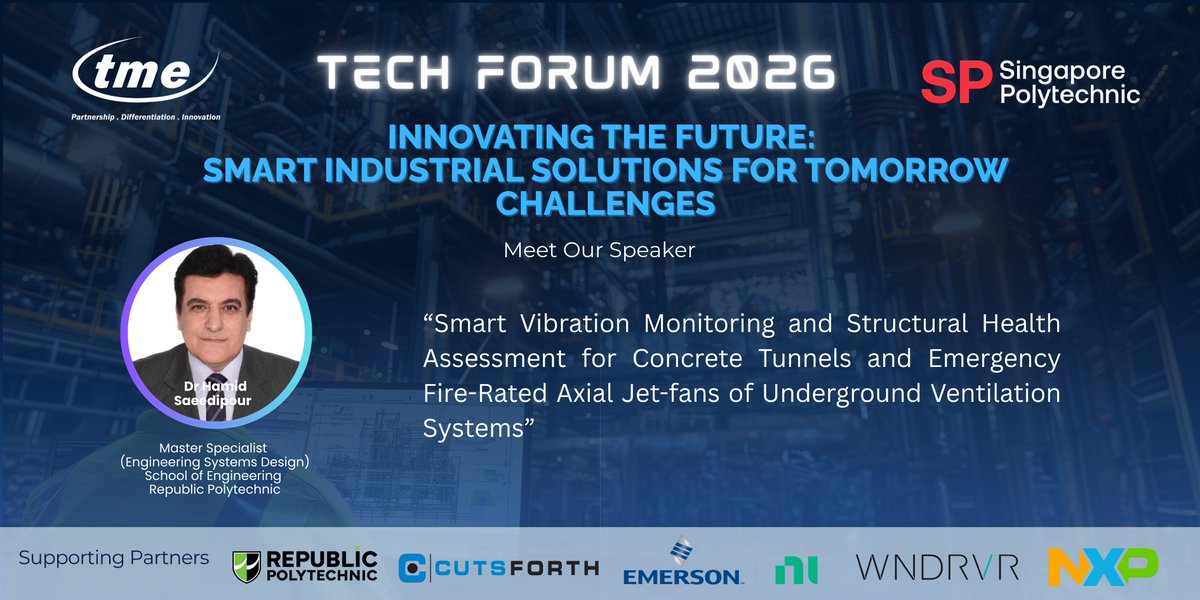 tme
Partnership . Differentiation . Innovation

TECH FORUM 2026

SP Singapore Polytechnic

INNOVATING THE FUTURE: SMART INDUSTRIAL SOLUTIONS FOR TOMORROW CHALLENGES

Meet Our Speaker

Dr Hamid Saeedipour

Master Specialist (Engineering Systems Design) School of Engineering Republic Polytechnic

“Smart Vibration Monitoring and Structural Health Assessment for Concrete Tunnels and Emergency Fire-Rated Axial Jet-fans of Underground Ventilation Systems”

Supporting Partners REPUBLIC POLYTECHNIC CUTSFORTH EMERSON. ni WNDRVR NXP